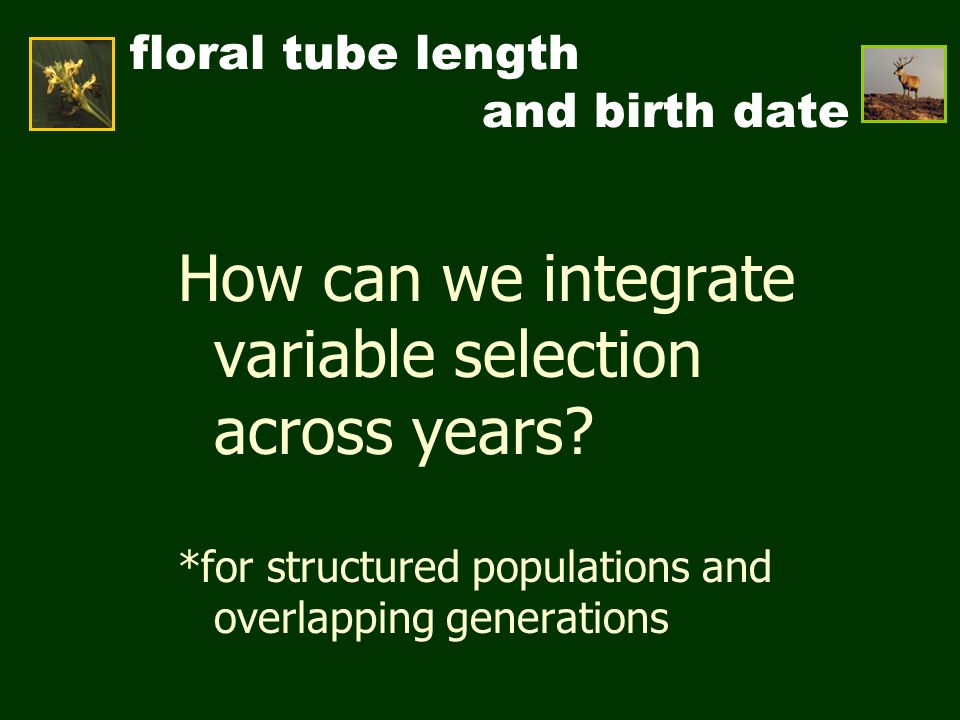 floral tube length
and birth date

How can we integrate variable selection across years?

*for structured populations and overlapping generations